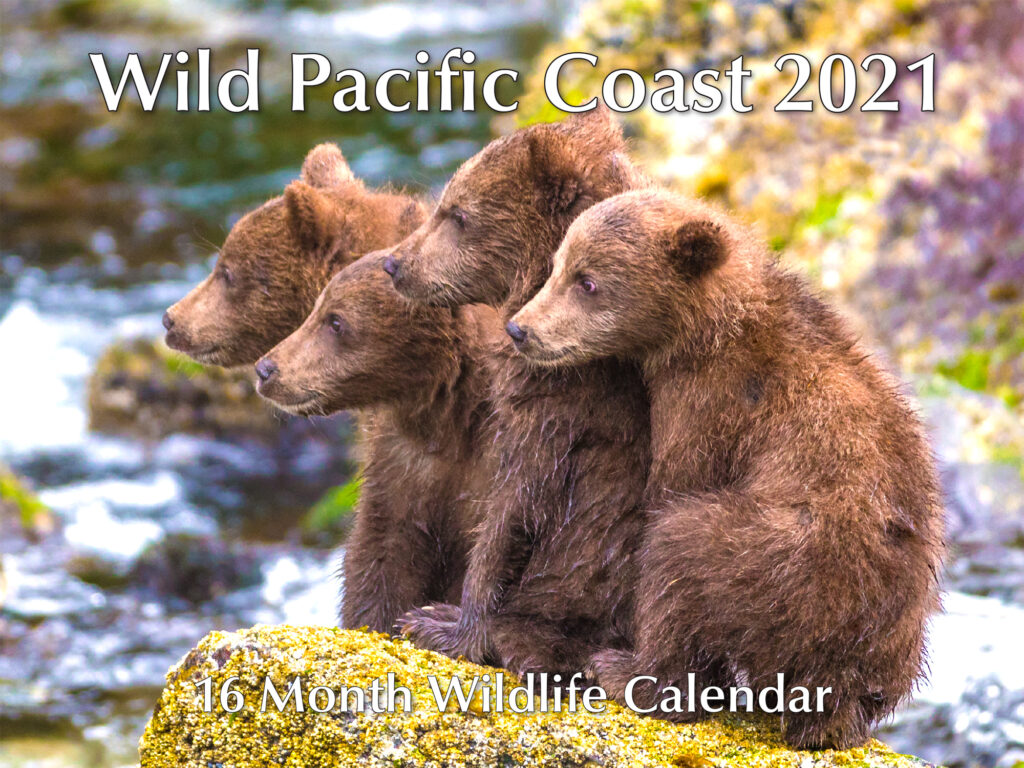 Wild Pacific Coast 2021

16 Month Wildlife Calendar